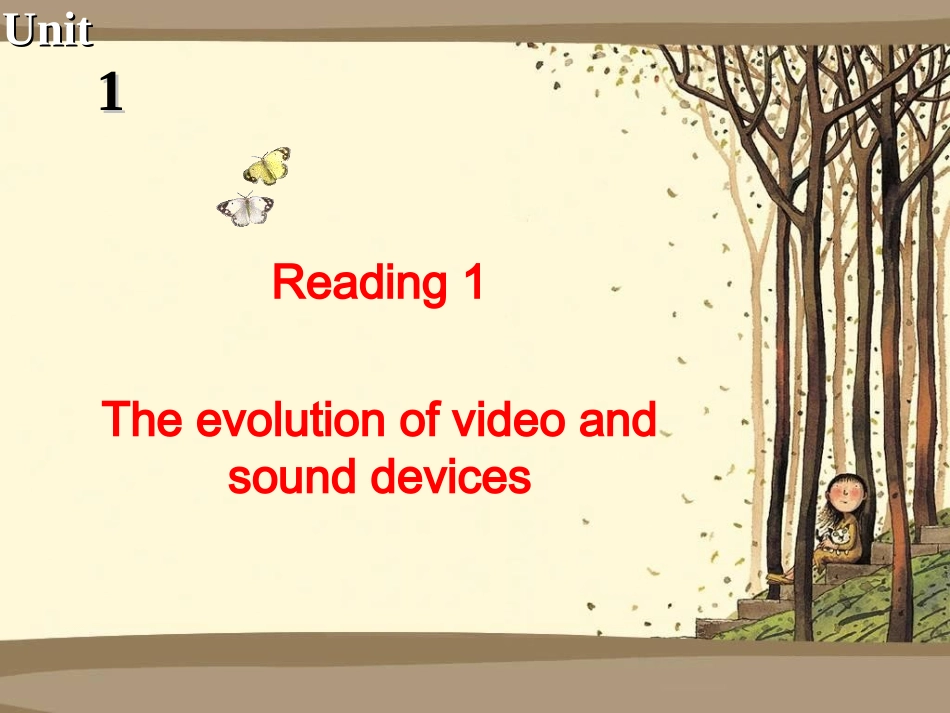 Unit 1

Reading 1

The evolution of video and sound devices